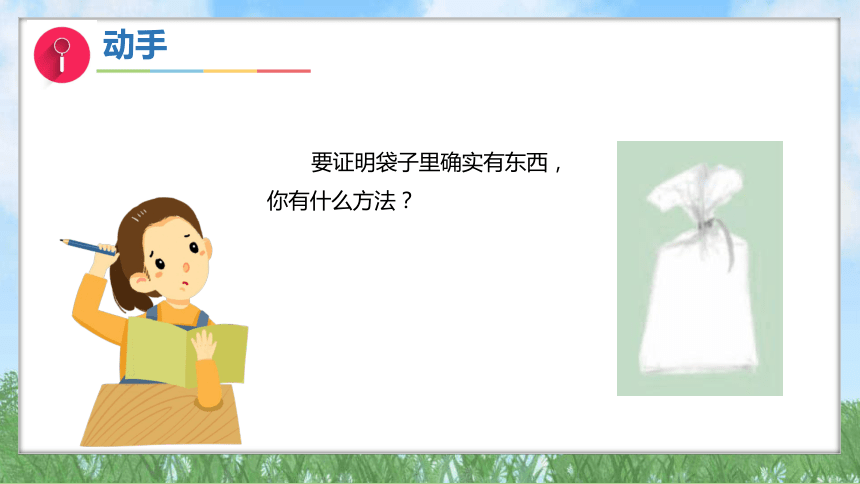 动手

要证明袋子里确实有东西，你有什么方法？